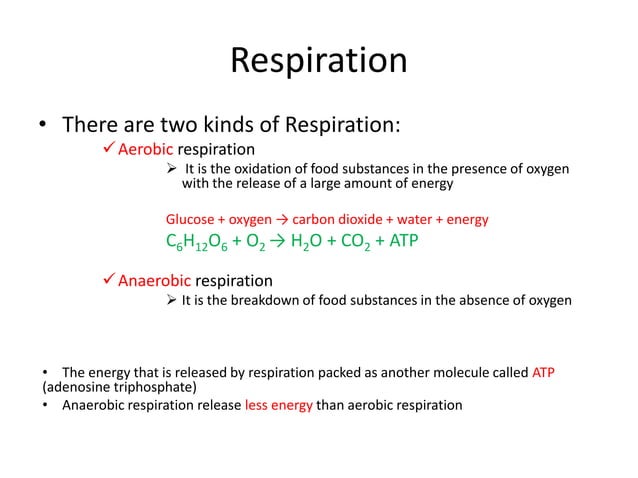 Respiration

• There are two kinds of Respiration:

✓ Aerobic respiration

➢ It is the oxidation of food substances in the presence of oxygen with the release of a large amount of energy

Glucose + oxygen → carbon dioxide + water + energy

$C_6H_{12}O_6 + O_2 \rightarrow H_2O + CO_2 + ATP$

✓ Anaerobic respiration

➢ It is the breakdown of food substances in the absence of oxygen

• The energy that is released by respiration packed as another molecule called ATP (adenosine triphosphate)

• Anaerobic respiration release less energy than aerobic respiration